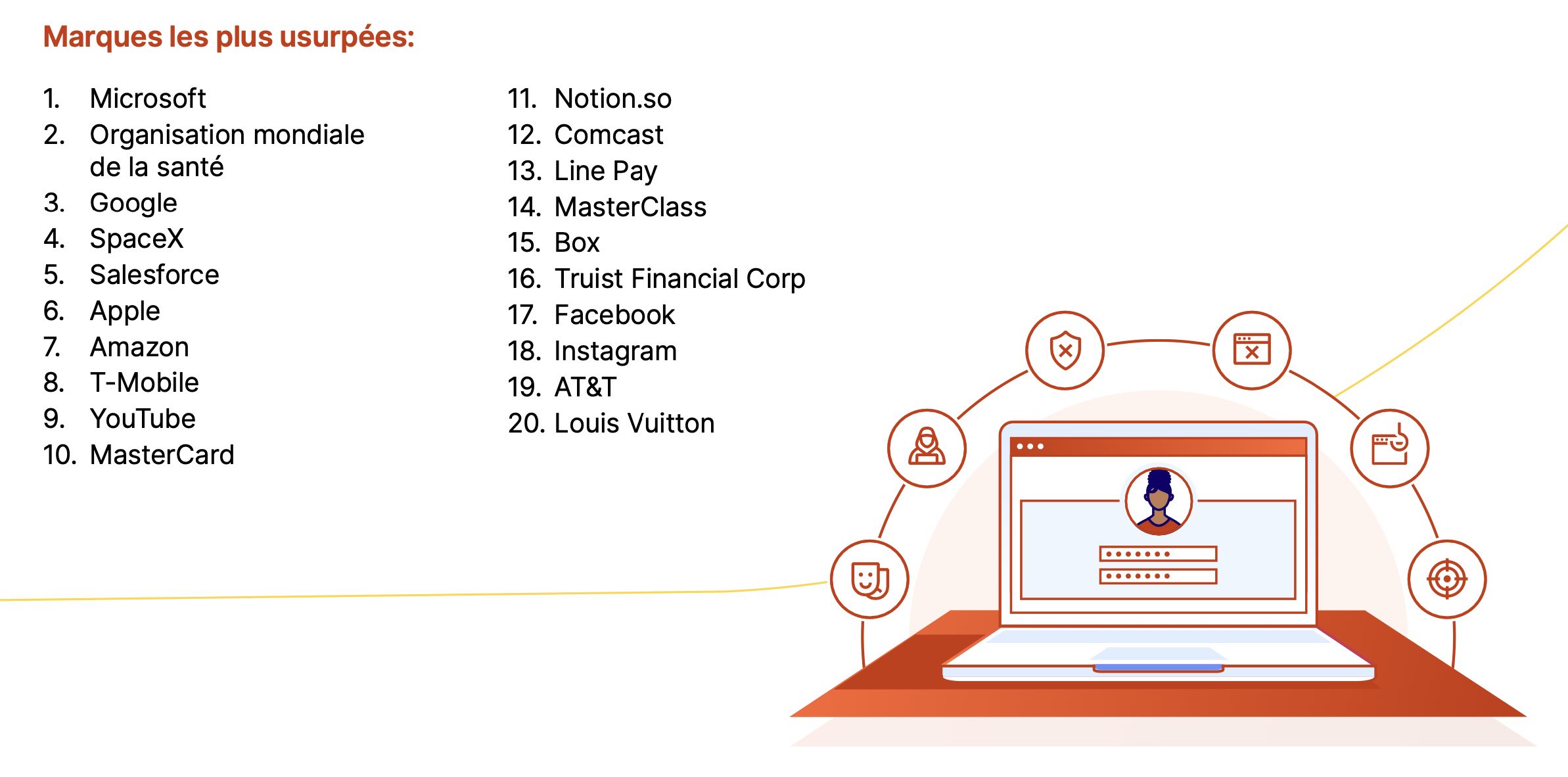 Marques les plus usurpées:

1. Microsoft
2. Organisation mondiale de la santé
3. Google
4. SpaceX
5. Salesforce
6. Apple
7. Amazon
8. T-Mobile
9. YouTube
10. MasterCard

11. Notion.so
12. Comcast
13. Line Pay
14. MasterClass
15. Box
16. Truist Financial Corp
17. Facebook
18. Instagram
19. AT&T
20. Louis Vuitton